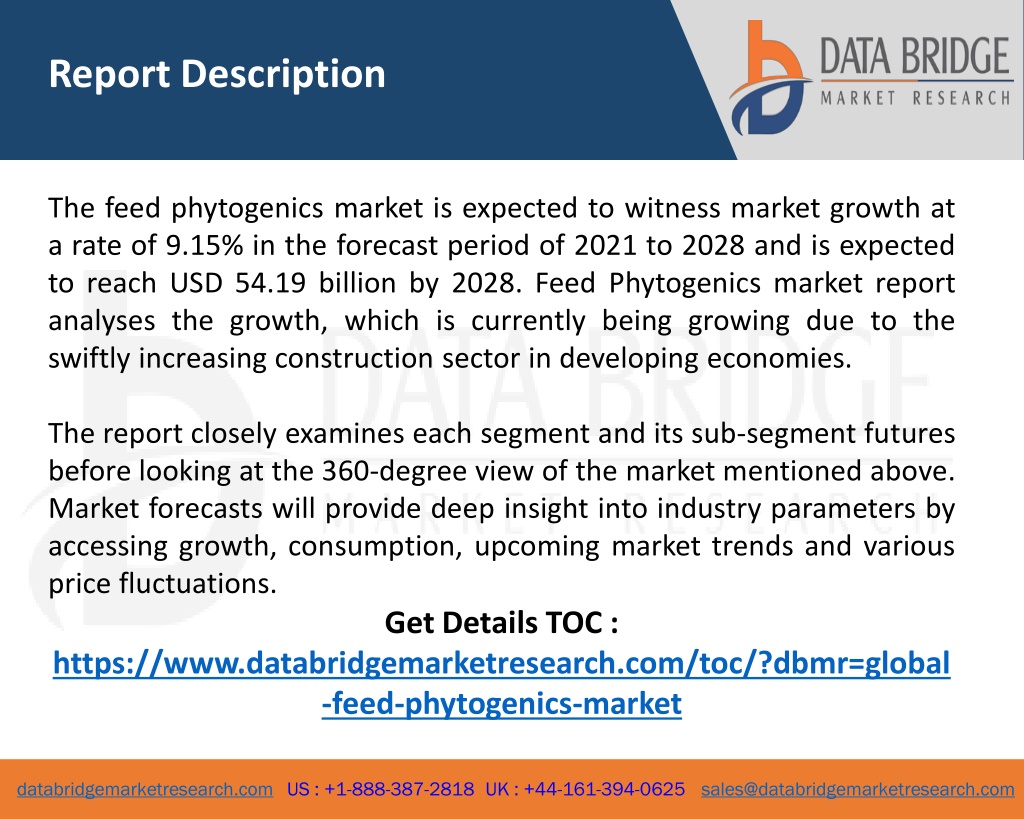 Report Description

DATA BRIDGE
MARKET RESEARCH

The feed phytogenics market is expected to witness market growth at a rate of 9.15% in the forecast period of 2021 to 2028 and is expected to reach USD 54.19 billion by 2028. Feed Phytogenics market report analyses the growth, which is currently being growing due to the swiftly increasing construction sector in developing economies.

The report closely examines each segment and its sub-segment futures before looking at the 360-degree view of the market mentioned above. Market forecasts will provide deep insight into industry parameters by accessing growth, consumption, upcoming market trends and various price fluctuations.

Get Details TOC :
https://www.databridgemarketresearch.com/toc/?dbmr=global-feed-phytogenics-market

databridgemarketresearch.com US : +1-888-387-2818 UK : +44-161-394-0625 sales@databridgemarketresearch.com